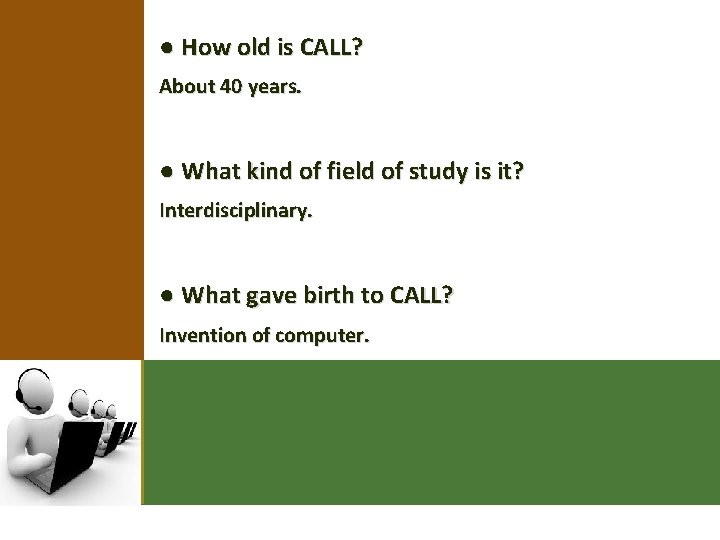 ● How old is CALL?

About 40 years.

● What kind of field of study is it?

Interdisciplinary.

● What gave birth to CALL?

Invention of computer.